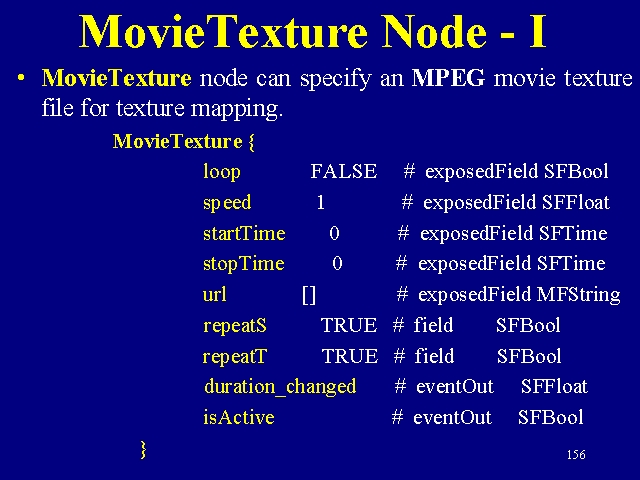 MovieTexture Node - I

• MovieTexture node can specify an MPEG movie texture file for texture mapping.

MovieTexture {
loop FALSE # exposedField SFBool
speed 1 # exposedField SFFloat
startTime 0 # exposedField SFTime
stopTime 0 # exposedField SFTime
url [] # exposedField MFString
repeatS TRUE # field SFBool
repeatT TRUE # field SFBool
duration_changed # eventOut SFFloat
isActive # eventOut SFBool
}

156